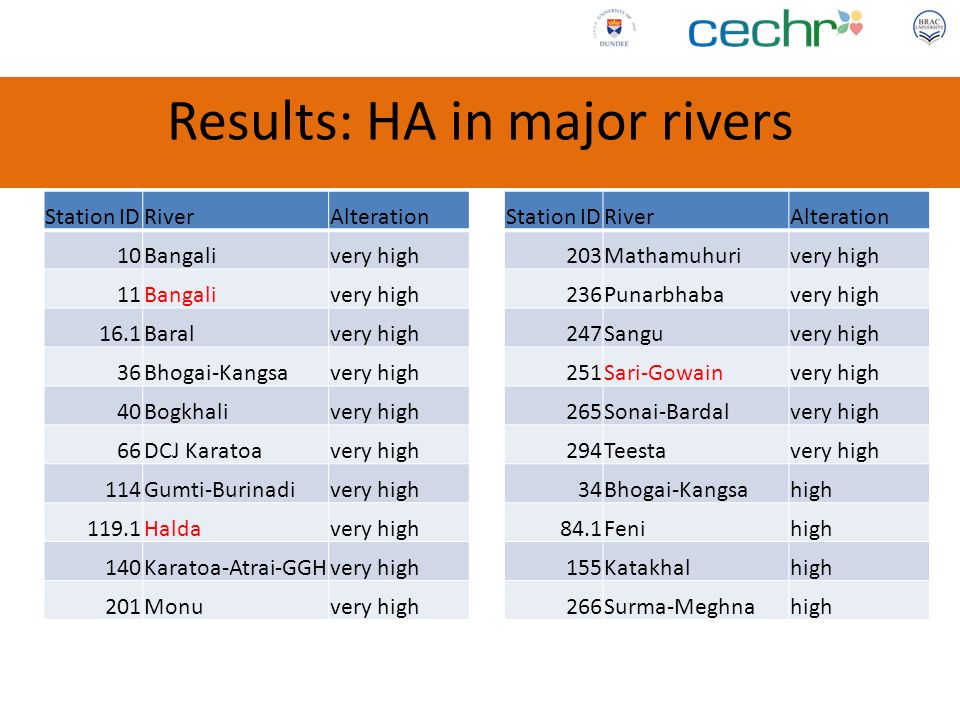 DUNDEE

cechr

BRAC UNIVERSITY

Results: HA in major rivers

| Station ID | River | Alteration |
|---|---|---|
| 10 | Bangali | very high |
| 11 | Bangali | very high |
| 16.1 | Baral | very high |
| 36 | Bhogai-Kangsa | very high |
| 40 | Bogkhali | very high |
| 66 | DCJ Karatoa | very high |
| 114 | Gumti-Burinadi | very high |
| 119.1 | Halda | very high |
| 140 | Karatoa-Atrai-GGH | very high |
| 201 | Monu | very high |

| Station ID | River | Alteration |
|---|---|---|
| 203 | Mathamuhuri | very high |
| 236 | Punarbhaba | very high |
| 247 | Sangu | very high |
| 251 | Sari-Gowain | very high |
| 265 | Sonai-Bardal | very high |
| 294 | Teesta | very high |
| 34 | Bhogai-Kangsa | high |
| 84.1 | Feni | high |
| 155 | Katakhal | high |
| 266 | Surma-Meghna | high |